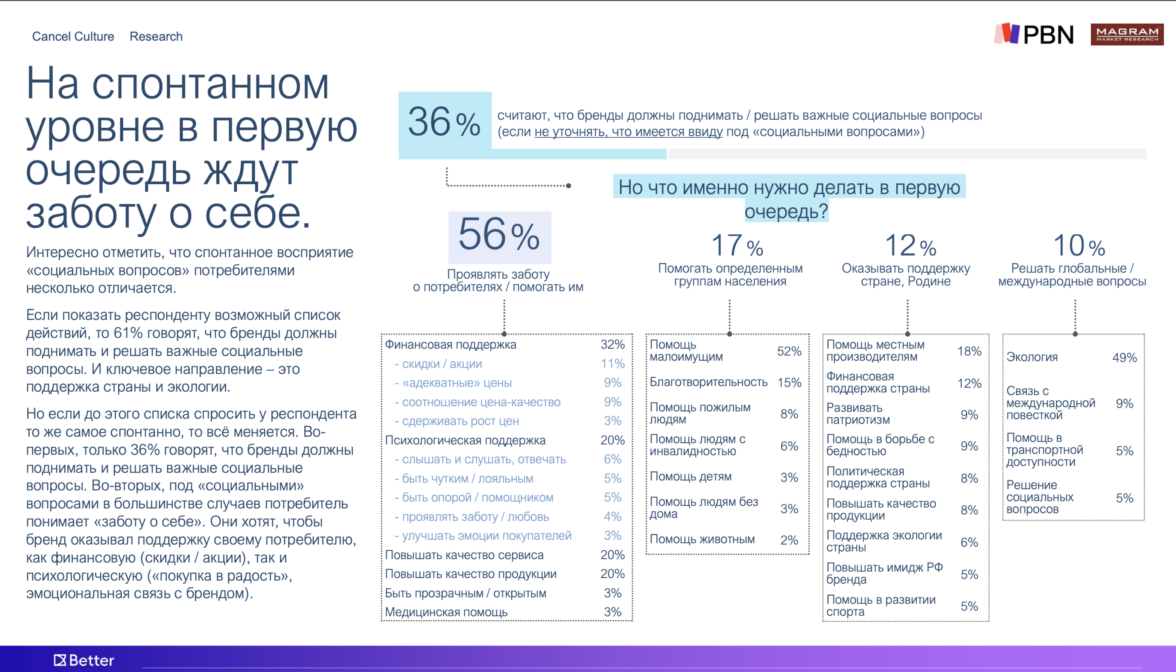 Cancel Culture Research

PBN MAGRAM MARKET RESEARCH

На спонтанном уровне в первую очередь ждут заботу о себе.

Интересно отметить, что спонтанное восприятие «социальных вопросов» потребителями несколько отличается.

Если показать респонденту возможный список действий, то 61% говорят, что бренды должны поднимать и решать важные социальные вопросы. И ключевое направление – это поддержка страны и экологии.

Но если до этого списка спросить у респондента то же самое спонтанно, то всё меняется. Во-первых, только 36% говорят, что бренды должны поднимать и решать важные социальные вопросы. Во-вторых, под «социальными» вопросами в большинстве случаев потребитель понимает «заботу о себе». Они хотят, чтобы бренд оказывал поддержку своему потребителю, как финансовую (скидки / акции), так и психологическую («покупка в радость», эмоциональная связь с брендом).

36% считают, что бренды должны поднимать / решать важные социальные вопросы (если не уточнять, что имеется ввиду под «социальными вопросами»)

Но что именно нужно делать в первую очередь?

56% Проявлять заботу о потребителях / помогать им

| | |
|---|---|
| Финансовая поддержка | 32% |
| - скидки / акции | 11% |
| - «адекватные» цены | 9% |
| - соотношение цена-качество | 9% |
| - сдерживать рост цен | 3% |
| Психологическая поддержка | 20% |
| - слышать и слушать, отвечать | 6% |
| - быть чутким / лояльным | 5% |
| - быть опорой / помощником | 5% |
| - проявлять заботу / любовь | 4% |
| - улучшать эмоции покупателей | 3% |
| Повышать качество сервиса | 20% |
| Повышать качество продукции | 20% |
| Быть прозрачным / открытым | 3% |
| Медицинская помощь | 3% |

17% Помогать определенным группам населения

| | |
|---|---|
| Помощь малоимущим | 52% |
| Благотворительность | 15% |
| Помощь пожилым людям | 8% |
| Помощь людям с инвалидностью | 6% |
| Помощь детям | 3% |
| Помощь людям без дома | 3% |
| Помощь животным | 2% |

12% Оказывать поддержку стране, Родине

| | |
|---|---|
| Помощь местным производителям | 18% |
| Финансовая поддержка страны | 12% |
| Развивать патриотизм | 9% |
| Помощь в борьбе с бедностью | 9% |
| Политическая поддержка страны | 8% |
| Повышать качество продукции | 8% |
| Поддержка экологии страны | 6% |
| Повышать имидж РФ бренда | 5% |
| Помощь в развитии спорта | 5% |

10% Решать глобальные / международные вопросы

| | |
|---|---|
| Экология | 49% |
| Связь с международной повесткой | 9% |
| Помощь в транспортной доступности | 5% |
| Решение социальных вопросов | 5% |

Better